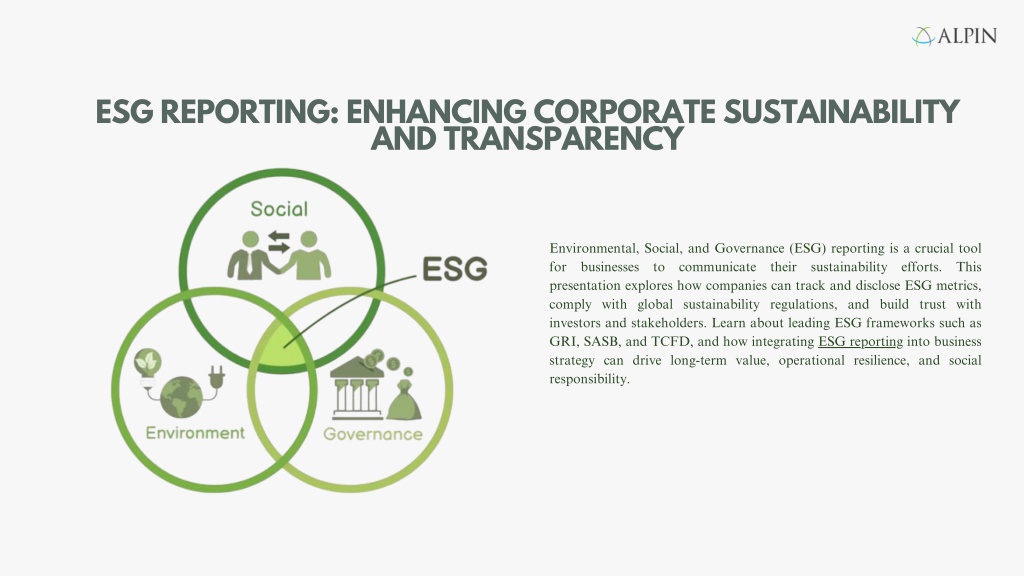 ALPIN

ESG REPORTING: ENHANCING CORPORATE SUSTAINABILITY AND TRANSPARENCY

Social

ESG

Environment

Governance

Environmental, Social, and Governance (ESG) reporting is a crucial tool for businesses to communicate their sustainability efforts. This presentation explores how companies can track and disclose ESG metrics, comply with global sustainability regulations, and build trust with investors and stakeholders. Learn about leading ESG frameworks such as GRI, SASB, and TCFD, and how integrating ESG reporting into business strategy can drive long-term value, operational resilience, and social responsibility.